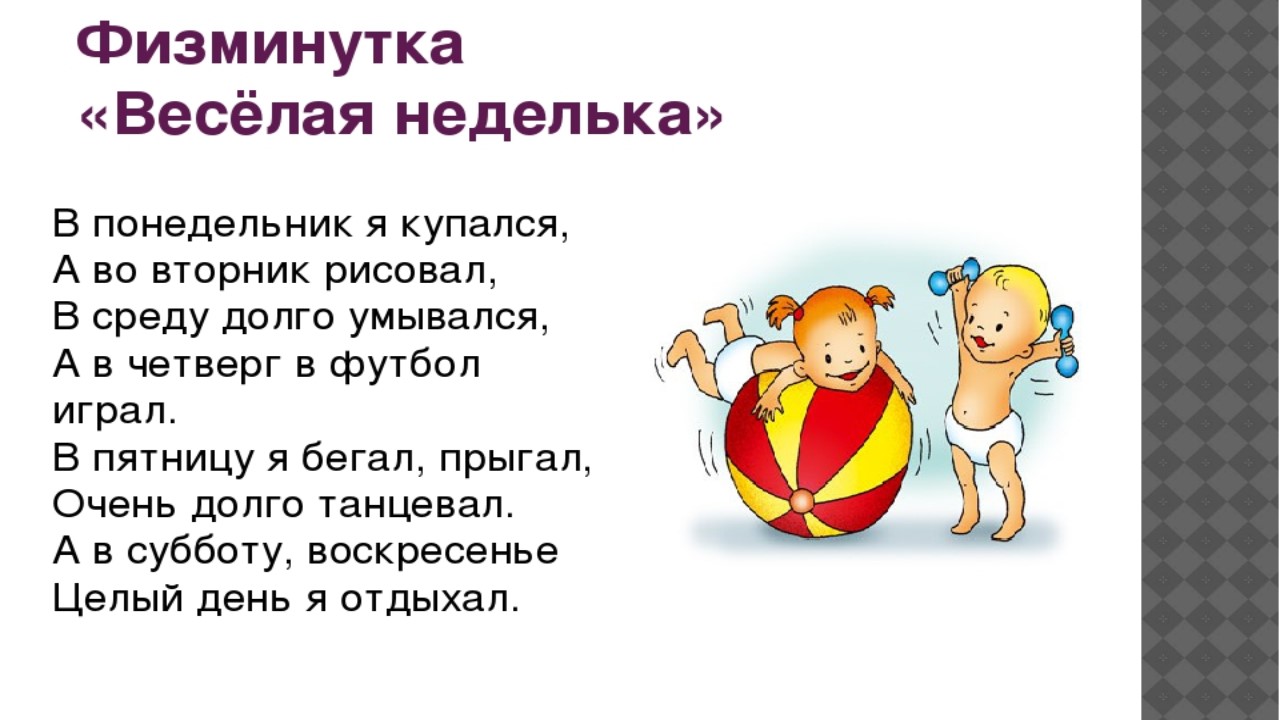 Физминутка
«Весёлая неделька»

В понедельник я купался,
А во вторник рисовал,
В среду долго умывался,
А в четверг в футбол играл.
В пятницу я бегал, прыгал,
Очень долго танцевал.
А в субботу, воскресенье
Целый день я отдыхал.